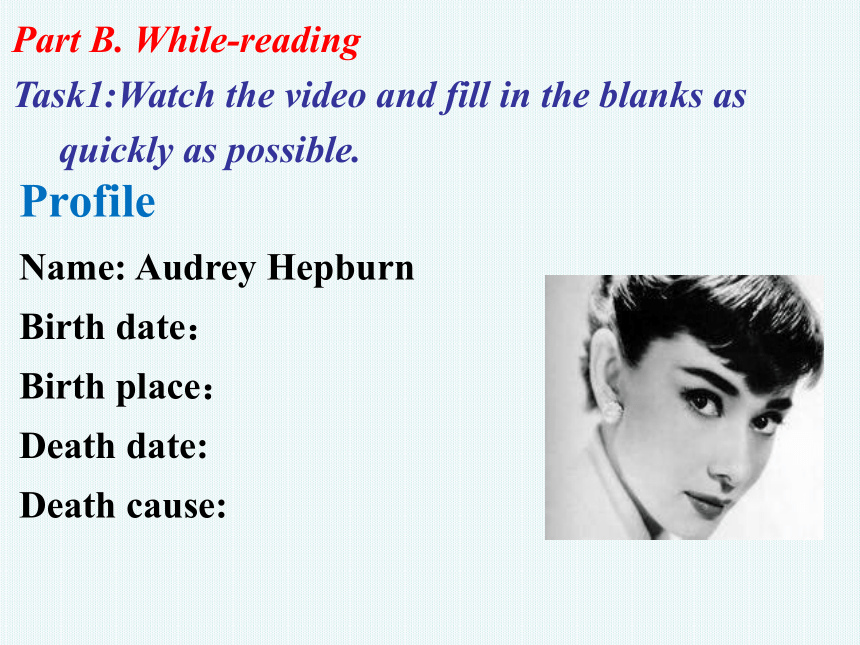 Part B. While-reading

Task1:Watch the video and fill in the blanks as quickly as possible.

Profile

Name: Audrey Hepburn

Birth date：

Birth place：

Death date:

Death cause: